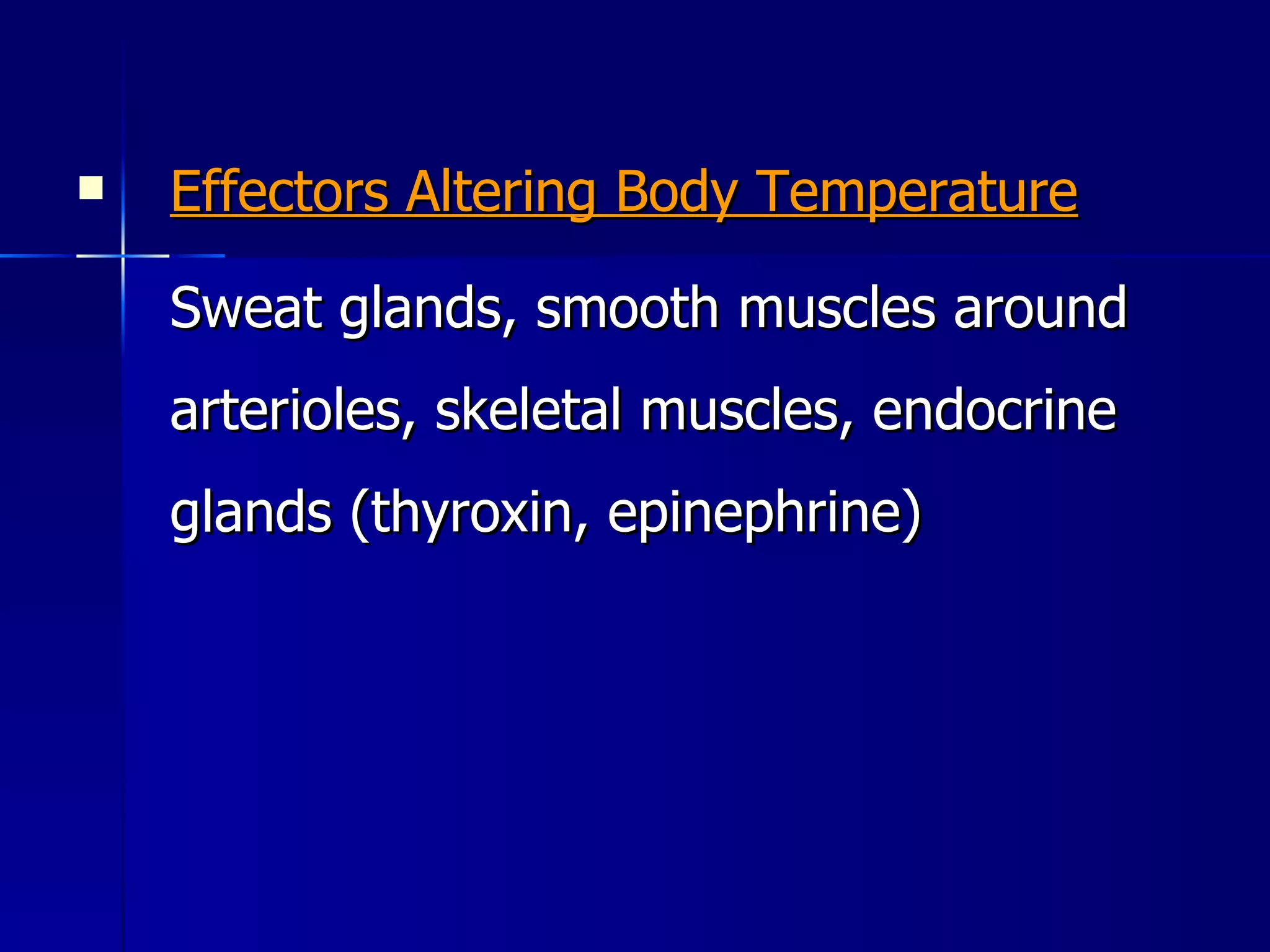 Effectors Altering Body Temperature

Sweat glands, smooth muscles around arterioles, skeletal muscles, endocrine glands (thyroxin, epinephrine)